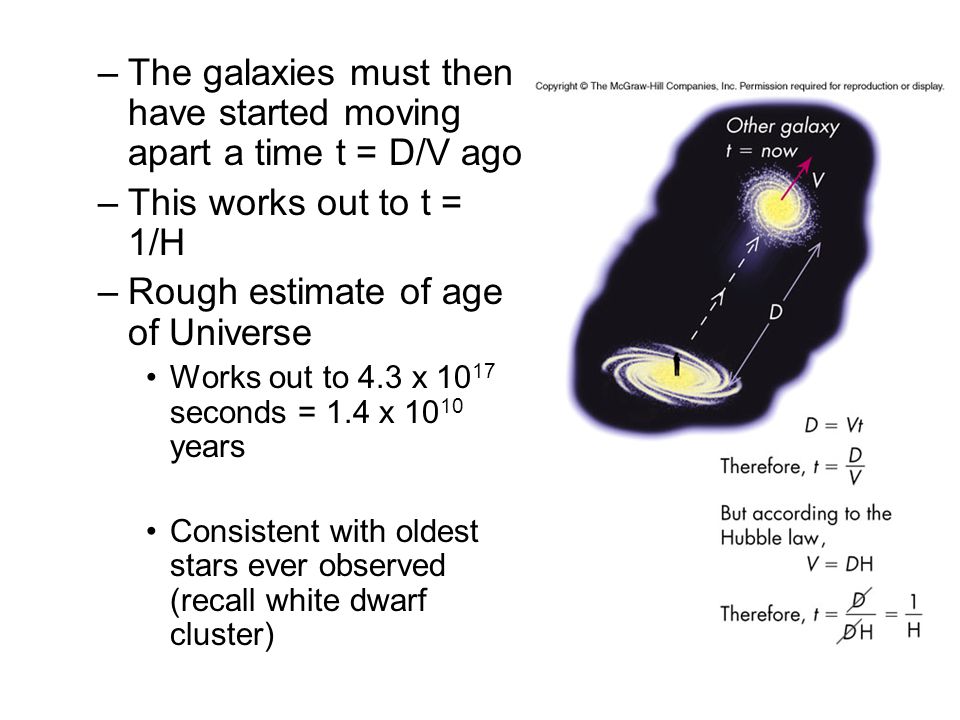 – The galaxies must then have started moving apart a time t = D/V ago
– This works out to t = 1/H
– Rough estimate of age of Universe
• Works out to 4.3 x $10^{17}$ seconds = 1.4 x $10^{10}$ years

• Consistent with oldest stars ever observed (recall white dwarf cluster)

Copyright © The McGraw-Hill Companies, Inc. Permission required for reproduction or display.

Other galaxy
t = now
V
D

$D = Vt$
Therefore, $t = \frac{D}{V}$
But according to the Hubble law,
$V = DH$
Therefore, $t = \frac{D}{DH} = \frac{1}{H}$